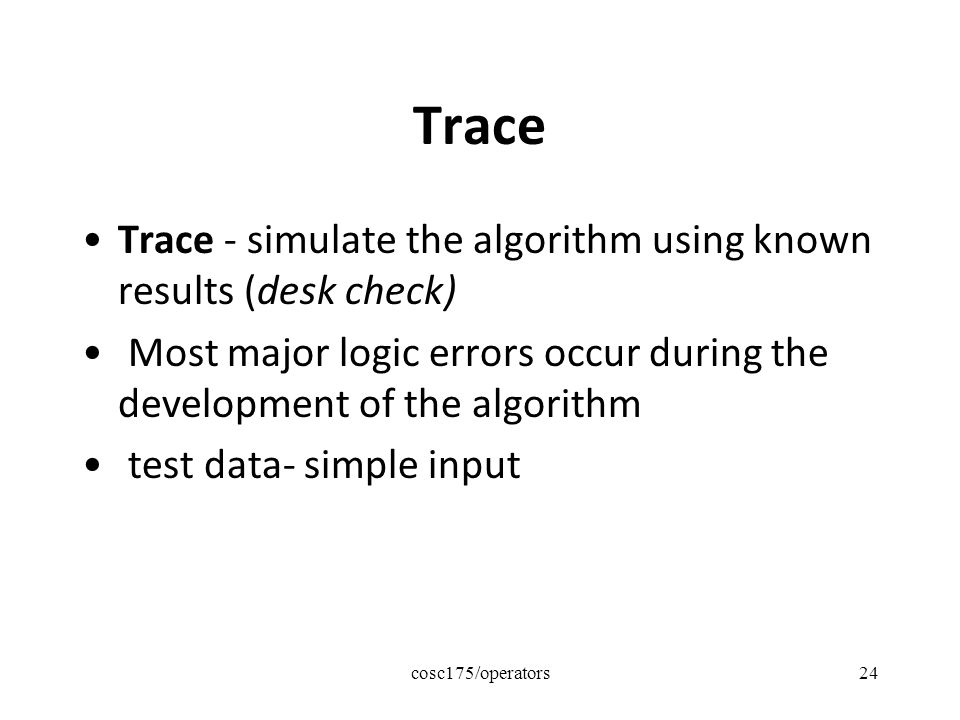 Trace

• Trace - simulate the algorithm using known results (desk check)

• Most major logic errors occur during the development of the algorithm

• test data- simple input

cosc175/operators

24